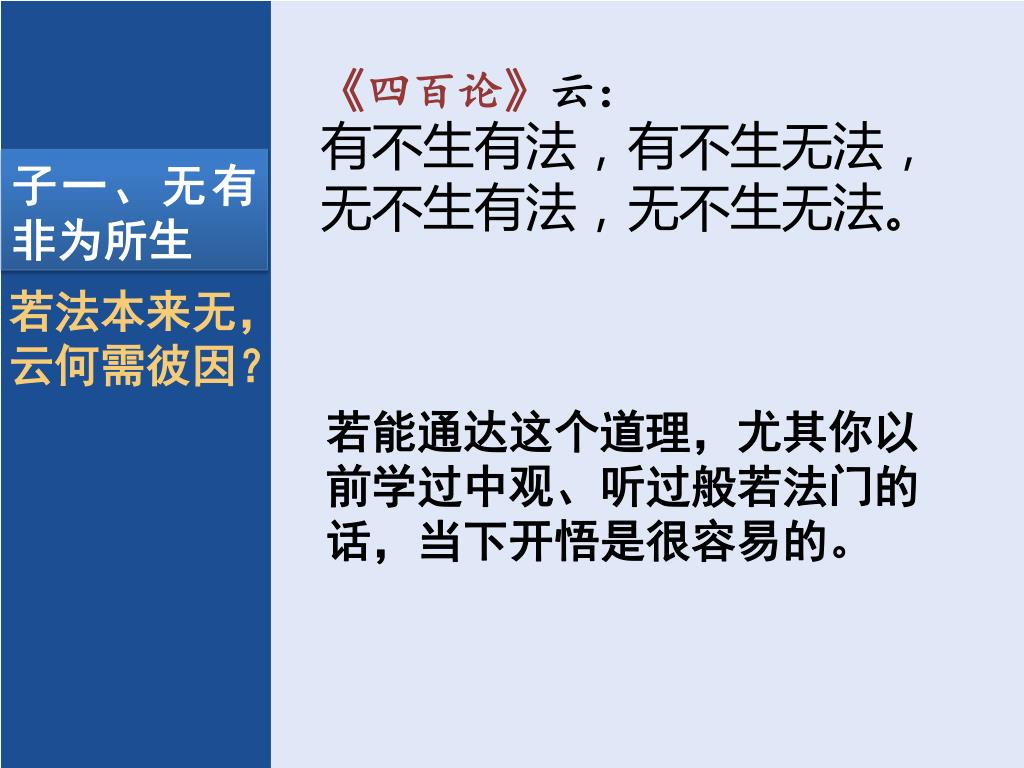 子一、无有非为所生

若法本来无，云何需彼因？

《四百论》云：
有不生有法，有不生无法，无不生有法，无不生无法。

若能通达这个道理，尤其你以前学过中观、听过般若法门的话，当下开悟是很容易的。